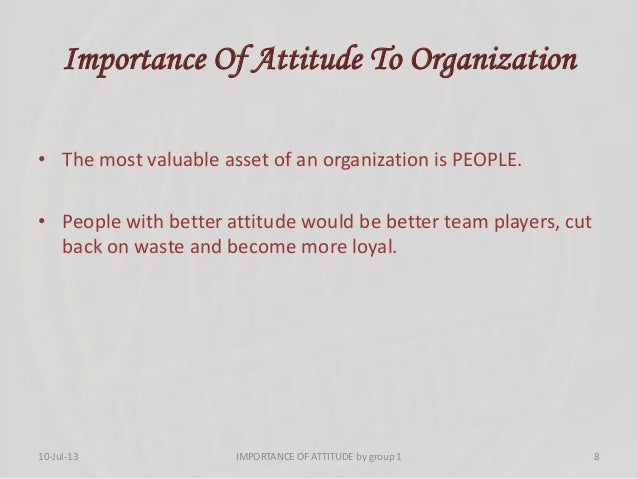 Importance Of Attitude To Organization

• The most valuable asset of an organization is PEOPLE.

• People with better attitude would be better team players, cut back on waste and become more loyal.

10-Jul-13 IMPORTANCE OF ATTITUDE by group 1 8